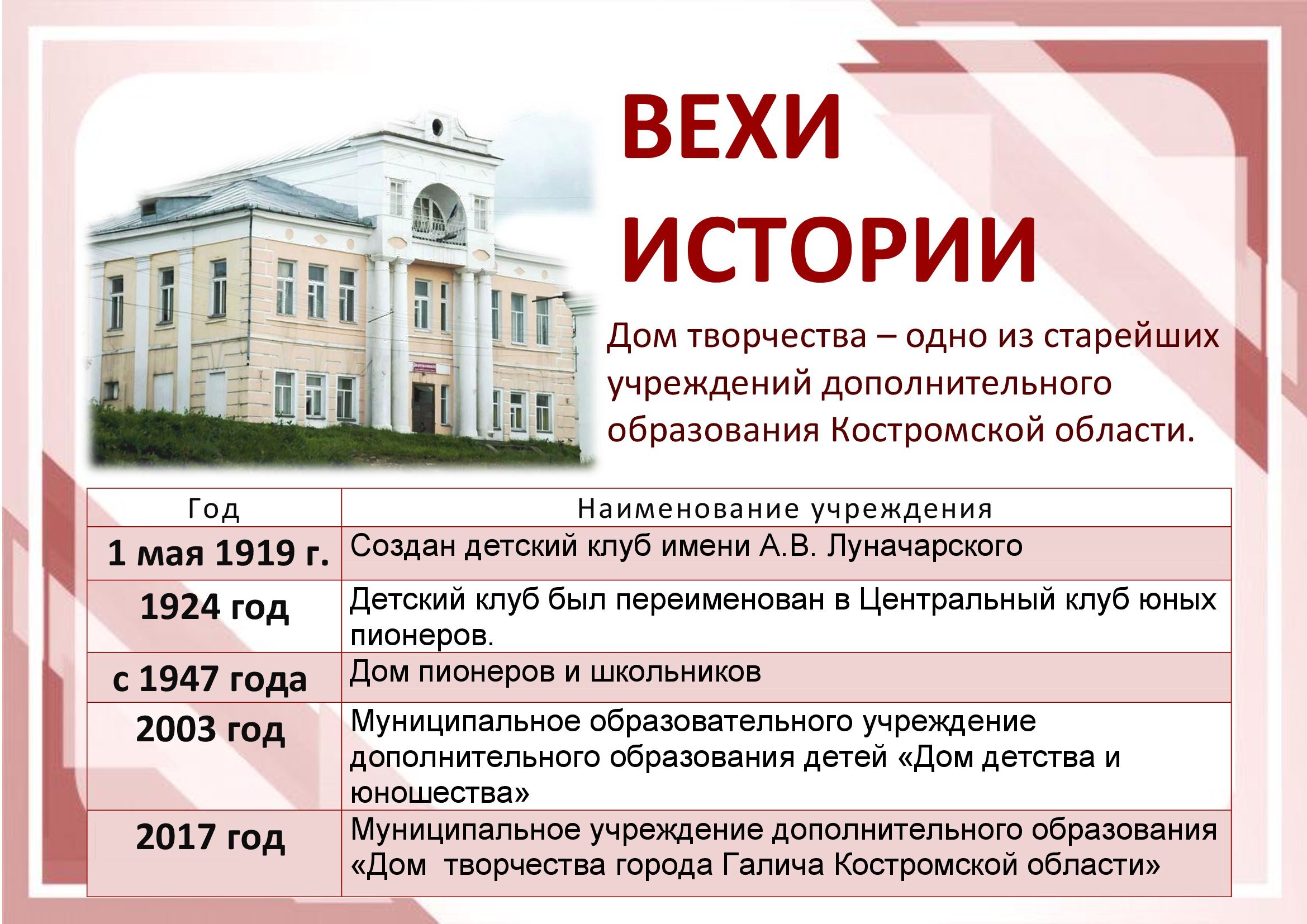 ВЕХИ ИСТОРИИ

Дом творчества – одно из старейших учреждений дополнительного образования Костромской области.

| Год | Наименование учреждения |
|---|---|
| 1 мая 1919 г. | Создан детский клуб имени А.В. Луначарского |
| 1924 год | Детский клуб был переименован в Центральный клуб юных пионеров. |
| с 1947 года | Дом пионеров и школьников |
| 2003 год | Муниципальное образовательного учреждение дополнительного образования детей «Дом детства и юношества» |
| 2017 год | Муниципальное учреждение дополнительного образования «Дом творчества города Галича Костромской области» |